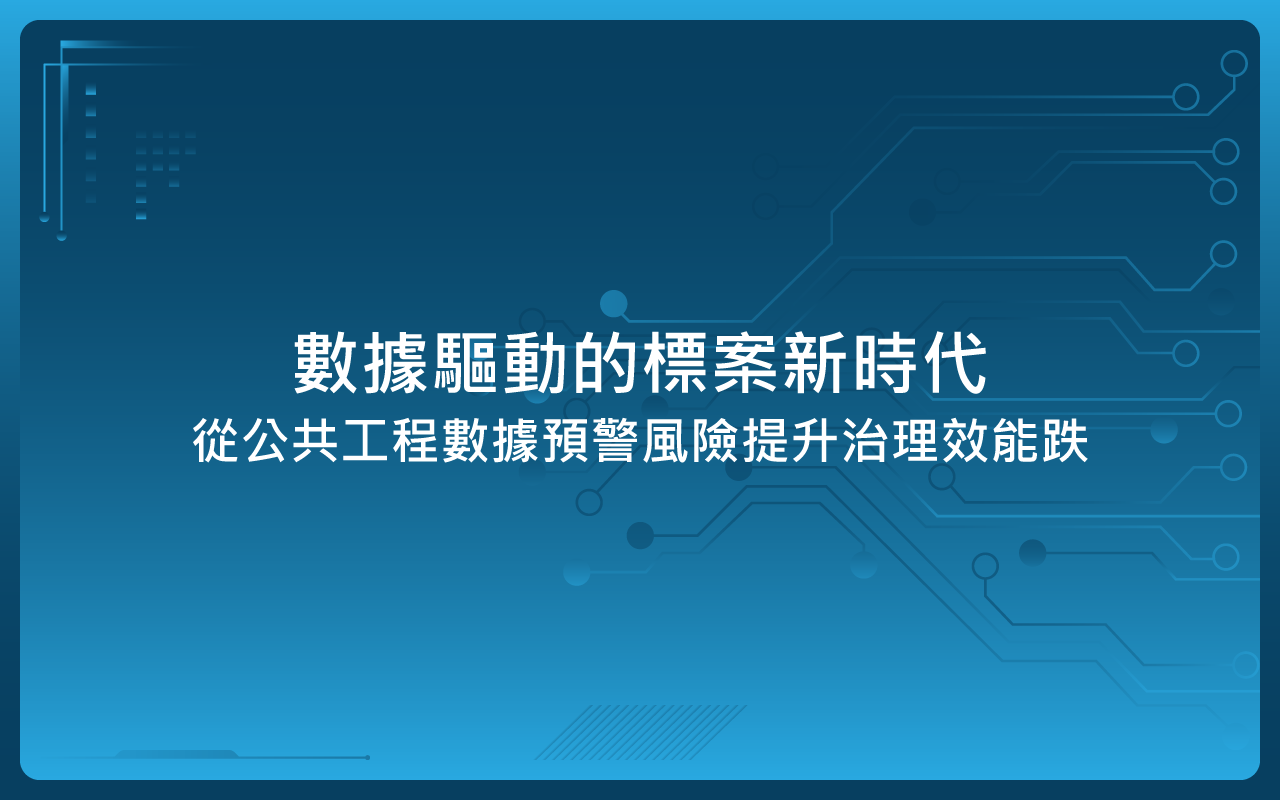 數據驅動的標案新時代
從公共工程數據預警風險提升治理效能跌